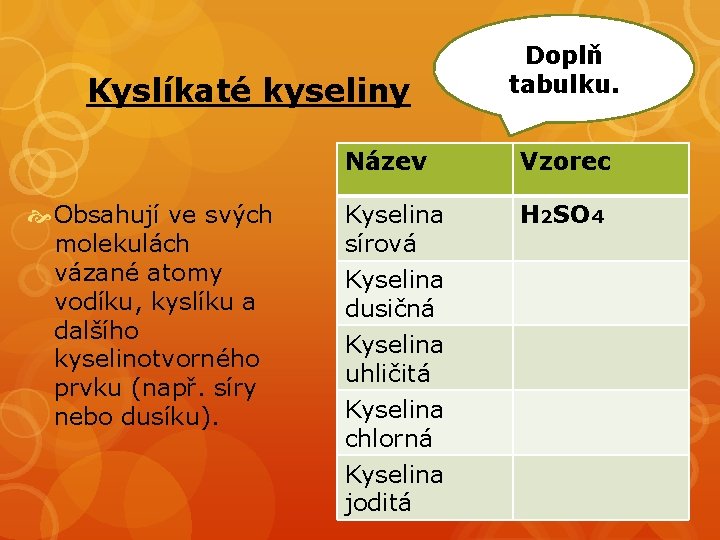 Kyslíkaté kyseliny

Doplň tabulku.

Obsahují ve svých molekulách vázané atomy vodíku, kyslíku a dalšího kyselinotvorného prvku (např. síry nebo dusíku).

| Název | Vzorec |
|---|---|
| Kyselina sírová | $H_2SO_4$ |
| Kyselina dusičná | |
| Kyselina uhličitá | |
| Kyselina chlorná | |
| Kyselina joditá | |